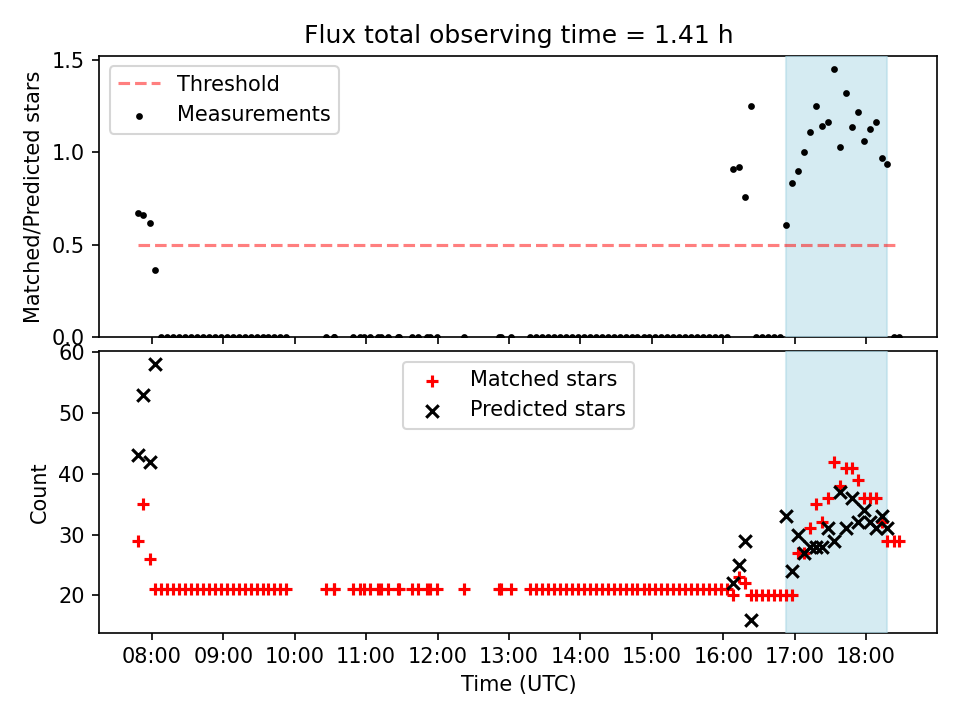 Flux total observing time = 1.41 h

Threshold
Measurements

Matched/Predicted stars
1.5
1.0
0.5
0.0

Matched stars
Predicted stars

Count
60
50
40
30
20

08:00 09:00 10:00 11:00 12:00 13:00 14:00 15:00 16:00 17:00 18:00
Time (UTC)